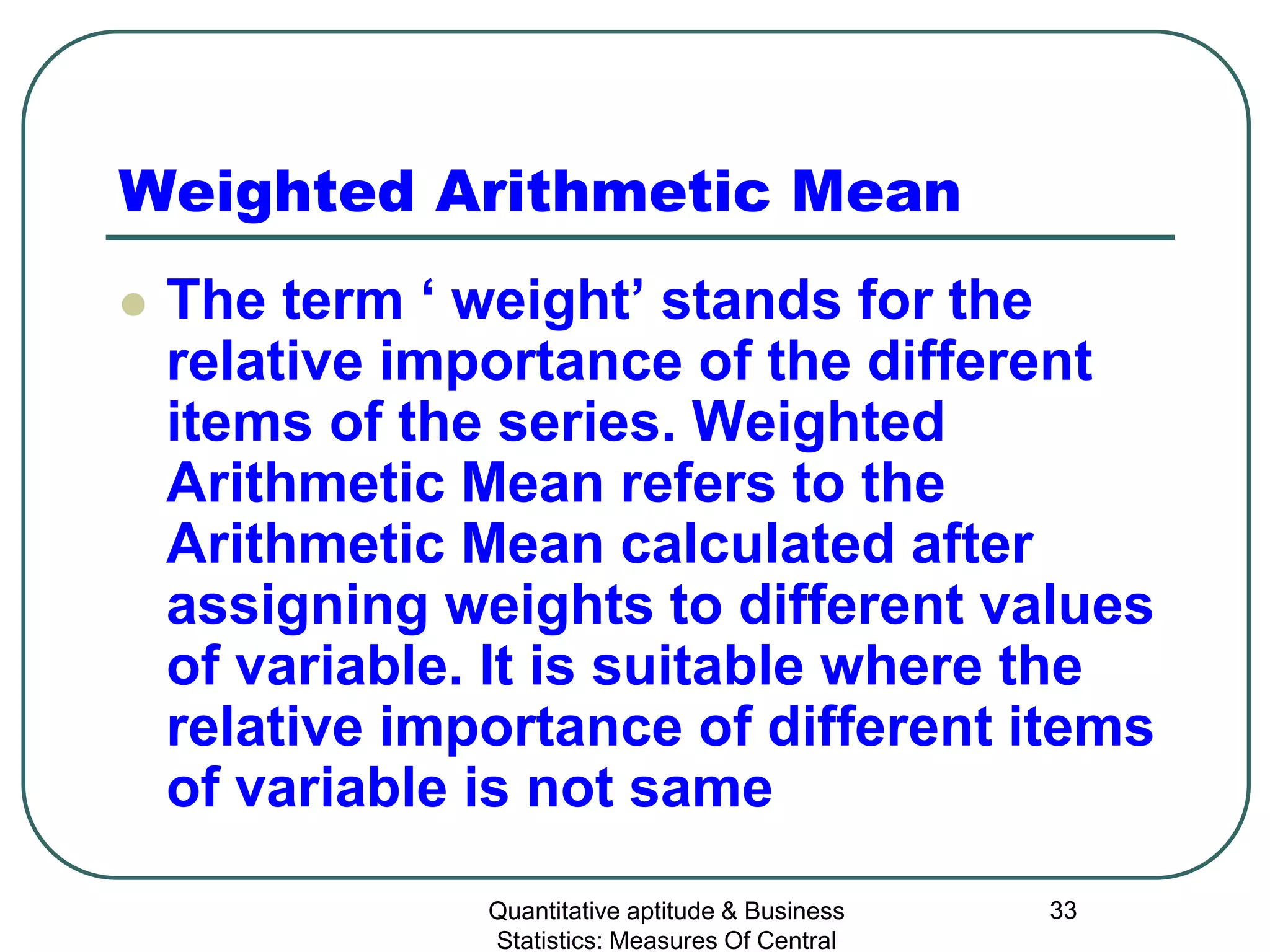 Weighted Arithmetic Mean

The term ‘ weight’ stands for the relative importance of the different items of the series. Weighted Arithmetic Mean refers to the Arithmetic Mean calculated after assigning weights to different values of variable. It is suitable where the relative importance of different items of variable is not same

Quantitative aptitude & Business Statistics: Measures Of Central

33